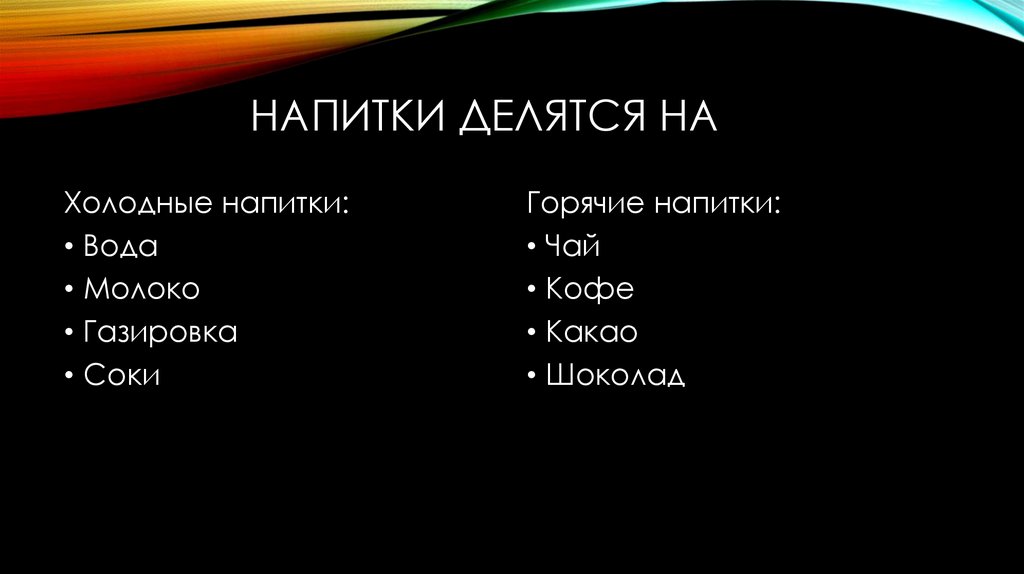 НАПИТКИ ДЕЛЯТСЯ НА

Холодные напитки:
• Вода
• Молоко
• Газировка
• Соки

Горячие напитки:
• Чай
• Кофе
• Какао
• Шоколад